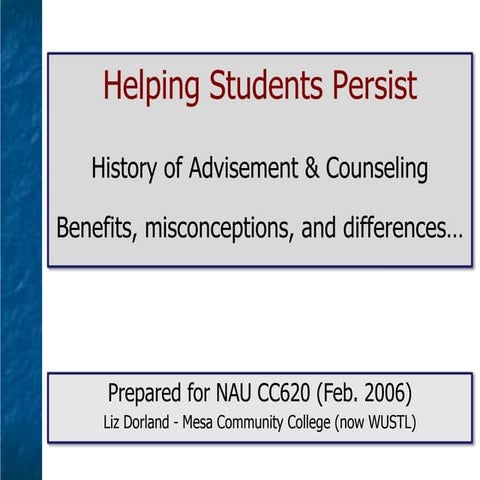 Helping Students Persist

History of Advisement & Counseling

Benefits, misconceptions, and differences…

Prepared for NAU CC620 (Feb. 2006)
Liz Dorland - Mesa Community College (now WUSTL)